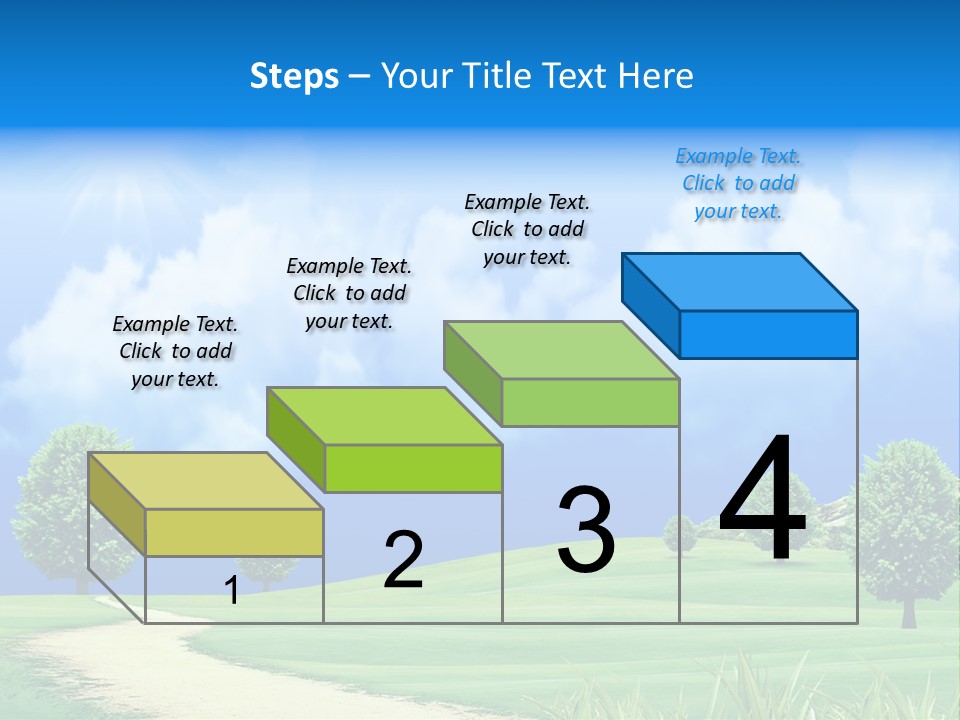 Steps – Your Title Text Here

Example Text. Click to add your text.

Example Text. Click to add your text.

Example Text. Click to add your text.

Example Text. Click to add your text.

1

2

3

4